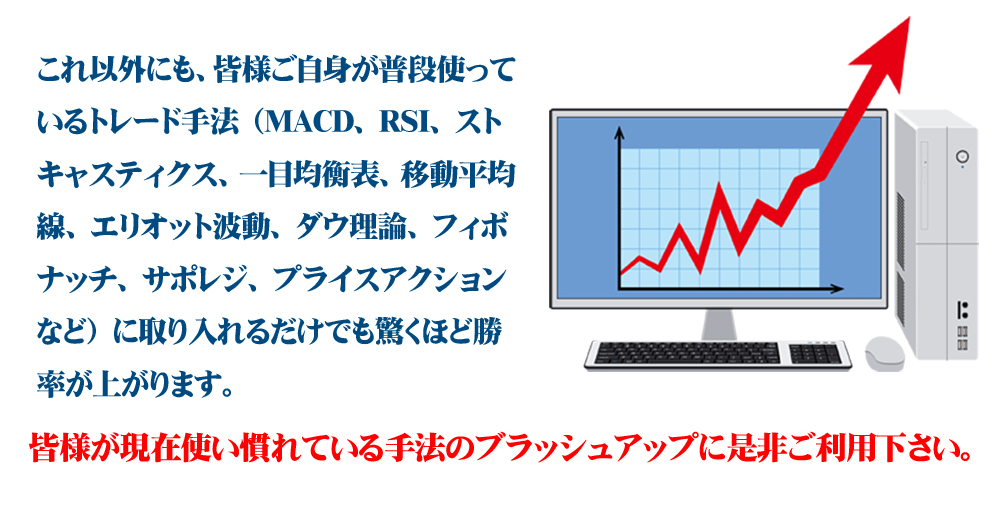 これ以外にも、皆様ご自身が普段使っているトレード手法（MACD、RSI、ストキャスティクス、一目均衡表、移動平均線、エリオット波動、ダウ理論、フィボナッチ、サポレジ、プライスアクションなど）に取り入れるだけでも驚くほど勝率が上がります。

皆様が現在使い慣れている手法のブラッシュアップに是非ご利用下さい。